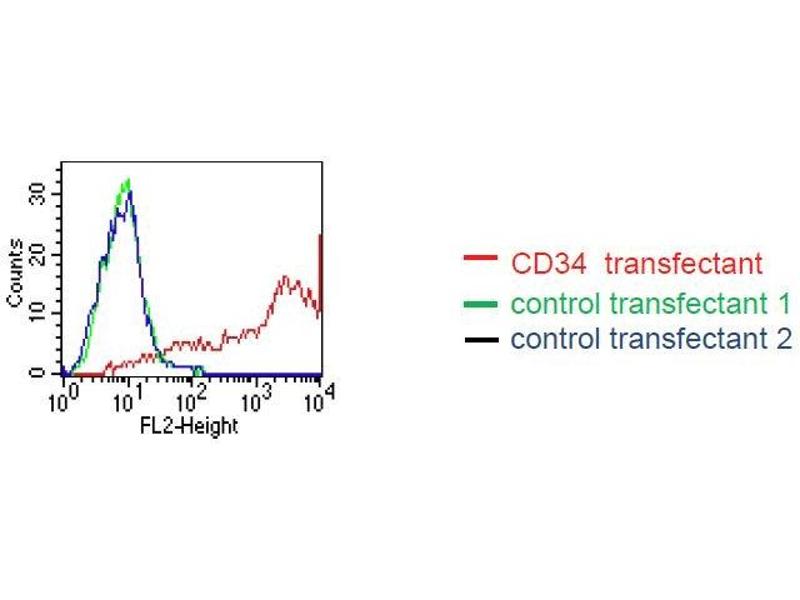 Counts
30
20
10
0
$10^0$ $10^1$ $10^2$ $10^3$ $10^4$
FL2-Height

CD34 transfectant
control transfectant 1
control transfectant 2